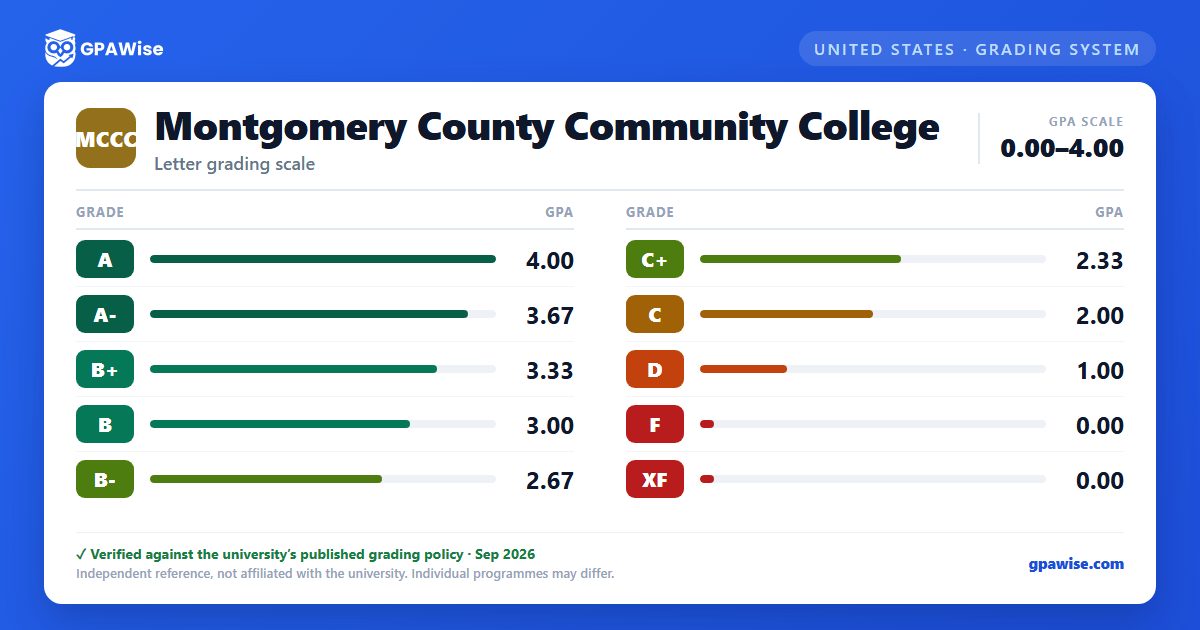 GPAWise

UNITED STATES · GRADING SYSTEM

MCCC

Montgomery County Community College

Letter grading scale

GPA SCALE
0.00–4.00

| GRADE | GPA |
|---|---|
| A | 4.00 |
| A- | 3.67 |
| B+ | 3.33 |
| B | 3.00 |
| B- | 2.67 |

| GRADE | GPA |
|---|---|
| C+ | 2.33 |
| C | 2.00 |
| D | 1.00 |
| F | 0.00 |
| XF | 0.00 |

✓ Verified against the university's published grading policy · Sep 2026
Independent reference, not affiliated with the university. Individual programmes may differ.

gpawise.com